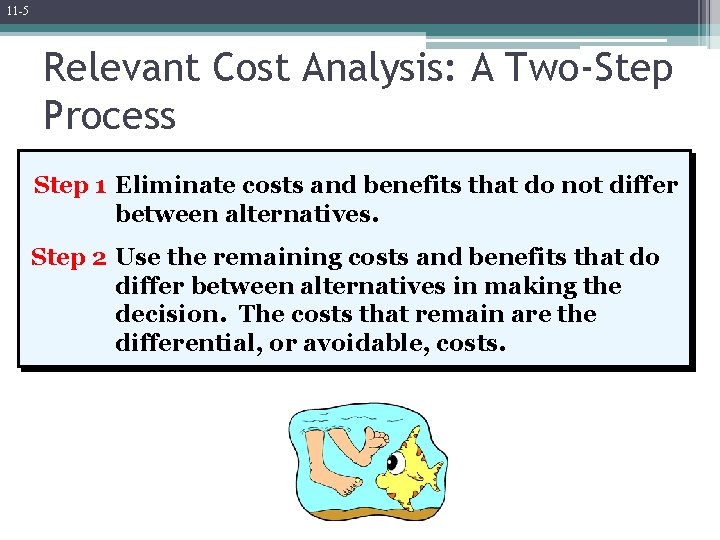 11-5

Relevant Cost Analysis: A Two-Step Process

Step 1 Eliminate costs and benefits that do not differ between alternatives.

Step 2 Use the remaining costs and benefits that do differ between alternatives in making the decision. The costs that remain are the differential, or avoidable, costs.